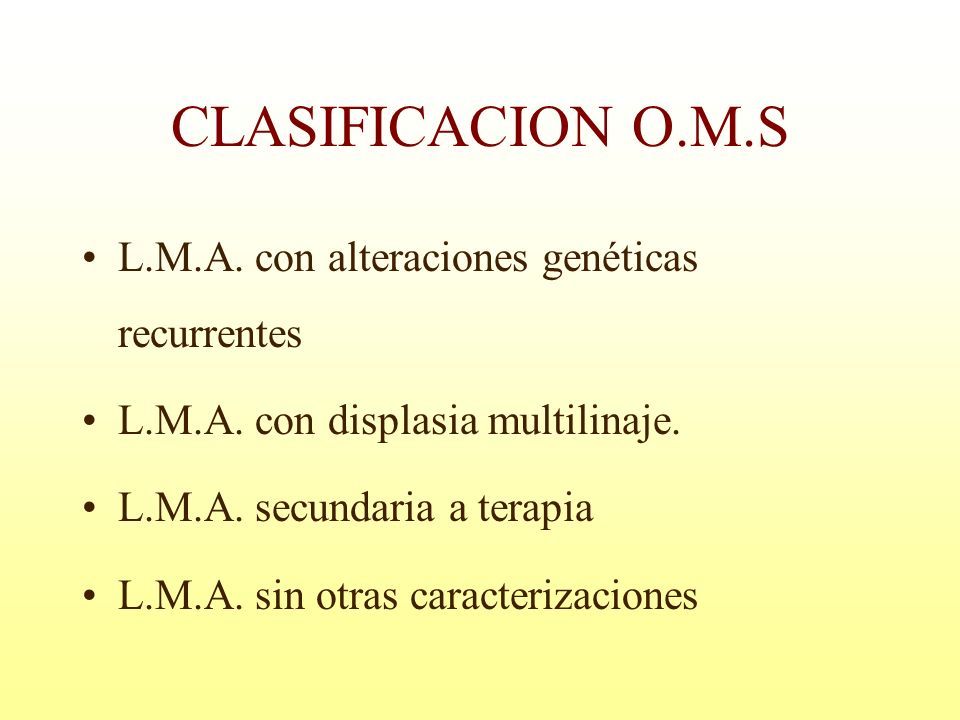 CLASIFICACION O.M.S

• L.M.A. con alteraciones genéticas recurrentes
• L.M.A. con displasia multilinaje.
• L.M.A. secundaria a terapia
• L.M.A. sin otras caracterizaciones